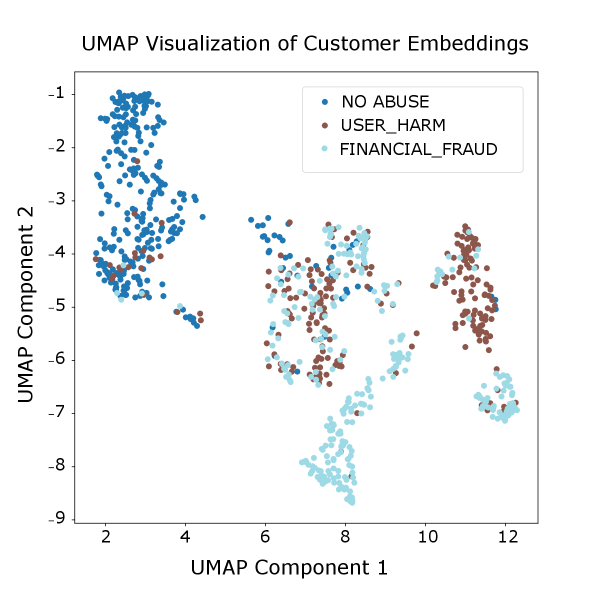 UMAP Visualization of Customer Embeddings

NO ABUSE
USER_HARM
FINANCIAL_FRAUD

UMAP Component 2

-1
-2
-3
-4
-5
-6
-7
-8
-9

2
4
6
8
10
12

UMAP Component 1